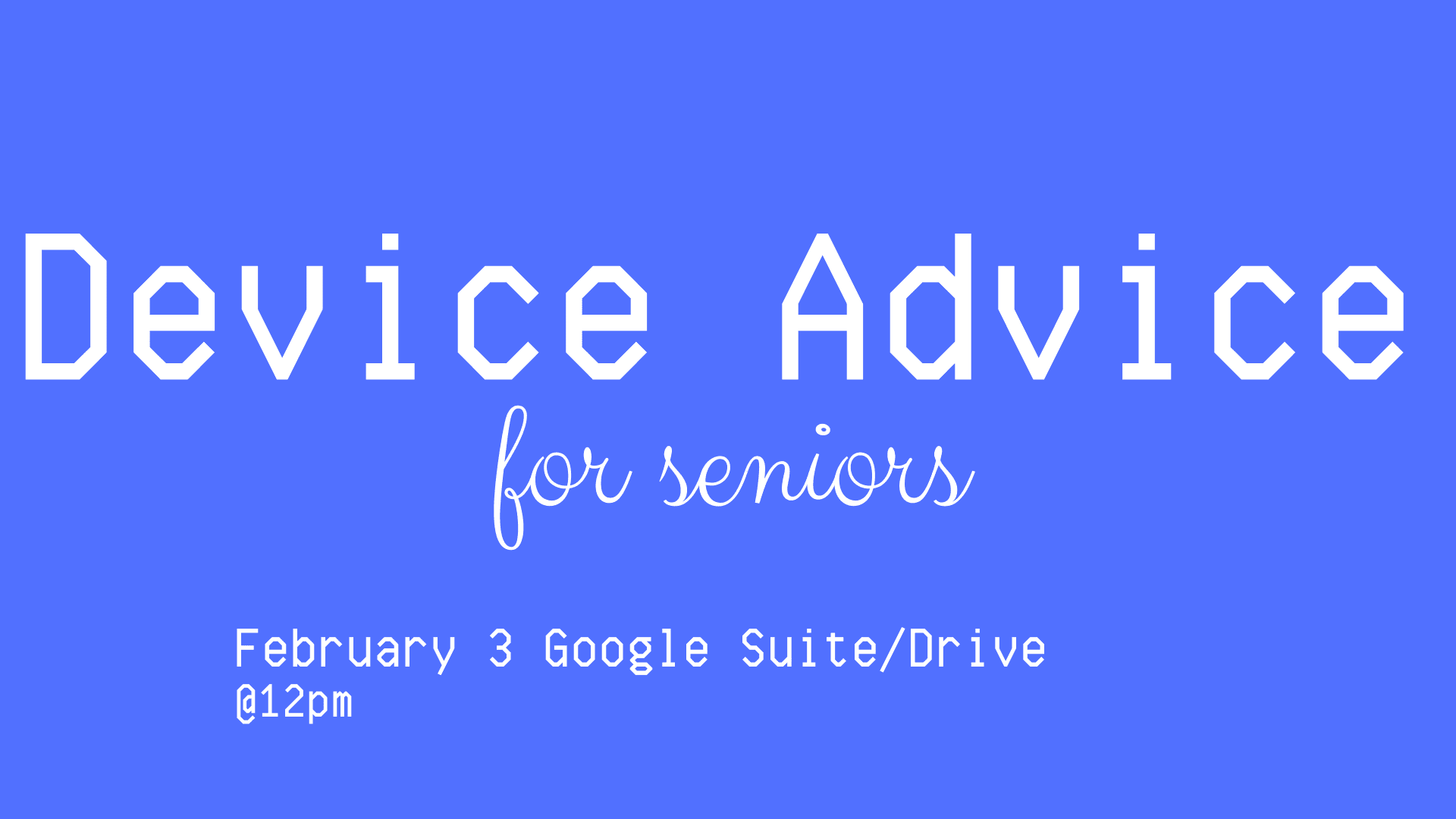 Device Advice
for seniors

February 3 Google Suite/Drive
@12pm